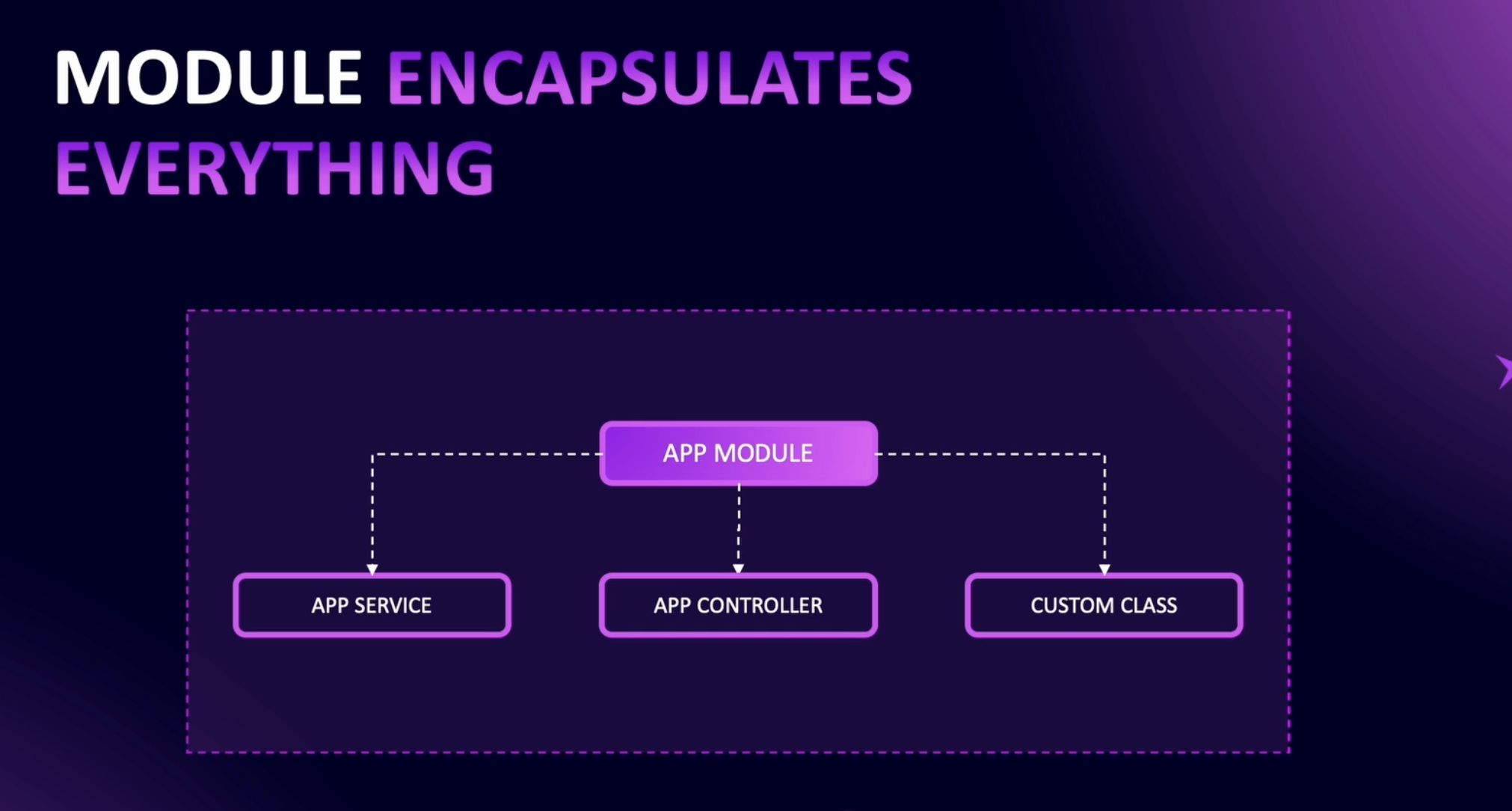 MODULE ENCAPSULATES EVERYTHING

APP MODULE

APP SERVICE

APP CONTROLLER

CUSTOM CLASS